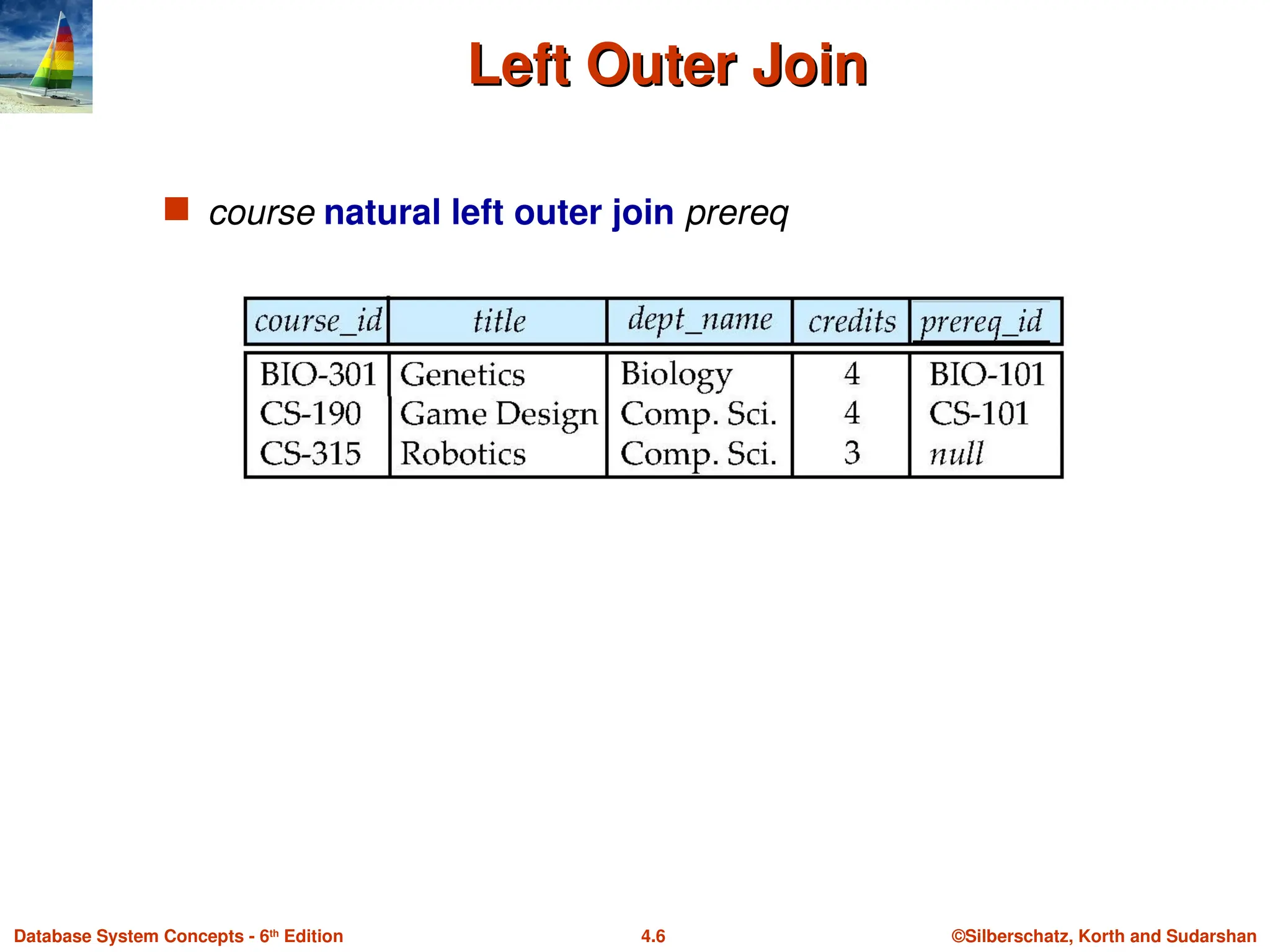 Left Outer Join

course natural left outer join prereq

| course_id | title | dept_name | credits | prereq_id |
|---|---|---|---|---|
| BIO-301 | Genetics | Biology | 4 | BIO-101 |
| CS-190 | Game Design | Comp. Sci. | 4 | CS-101 |
| CS-315 | Robotics | Comp. Sci. | 3 | null |

Database System Concepts - 6th Edition 4.6 ©Silberschatz, Korth and Sudarshan